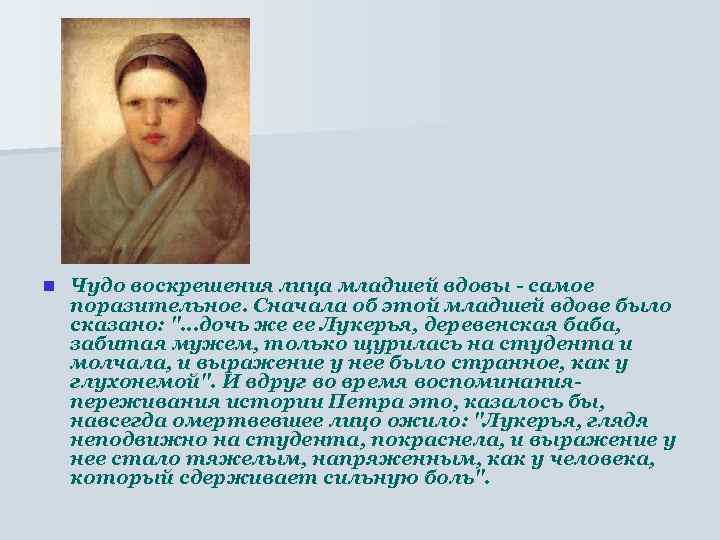 Чудо воскрешения лица младшей вдовы - самое поразительное. Сначала об этой младшей вдове было сказано: "...дочь же ее Лукерья, деревенская баба, забитая мужем, только щурилась на студента и молчала, и выражение у нее было странное, как у глухонемой". И вдруг во время воспоминания-переживания истории Петра это, казалось бы, навсегда омертвевшее лицо ожило: "Лукерья, глядя неподвижно на студента, покраснела, и выражение у нее стало тяжелым, напряженным, как у человека, который сдерживает сильную боль".